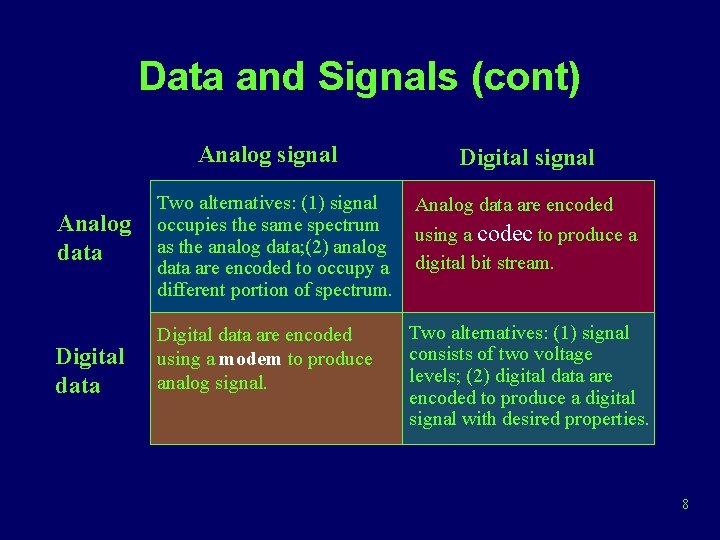 Data and Signals (cont)

| | Analog signal | Digital signal |
|---|---|---|
| Analog data | Two alternatives: (1) signal occupies the same spectrum as the analog data;(2) analog data are encoded to occupy a different portion of spectrum. | Analog data are encoded using a codec to produce a digital bit stream. |
| Digital data | Digital data are encoded using a modem to produce analog signal. | Two alternatives: (1) signal consists of two voltage levels; (2) digital data are encoded to produce a digital signal with desired properties. |

8